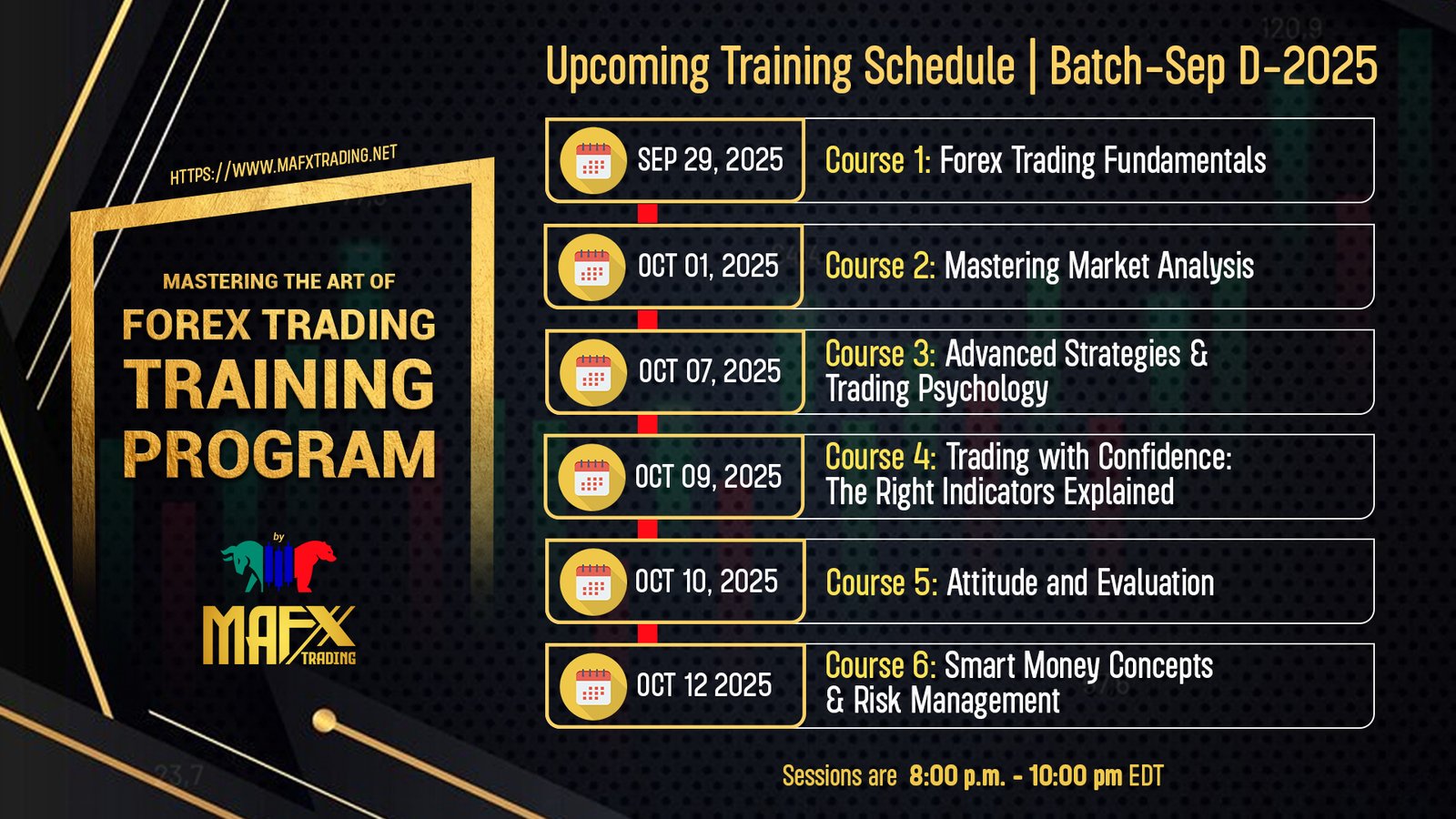 HTTPS://WWW.MAFXTRADING.NET

MASTERING THE ART OF
FOREX TRADING
TRAINING
PROGRAM

by
MAFX
TRADING

Upcoming Training Schedule | Batch-Sep D-2025

SEP 29, 2025 Course 1: Forex Trading Fundamentals

OCT 01, 2025 Course 2: Mastering Market Analysis

OCT 07, 2025 Course 3: Advanced Strategies & Trading Psychology

OCT 09, 2025 Course 4: Trading with Confidence: The Right Indicators Explained

OCT 10, 2025 Course 5: Attitude and Evaluation

OCT 12 2025 Course 6: Smart Money Concepts & Risk Management

Sessions are 8:00 p.m. - 10:00 pm EDT